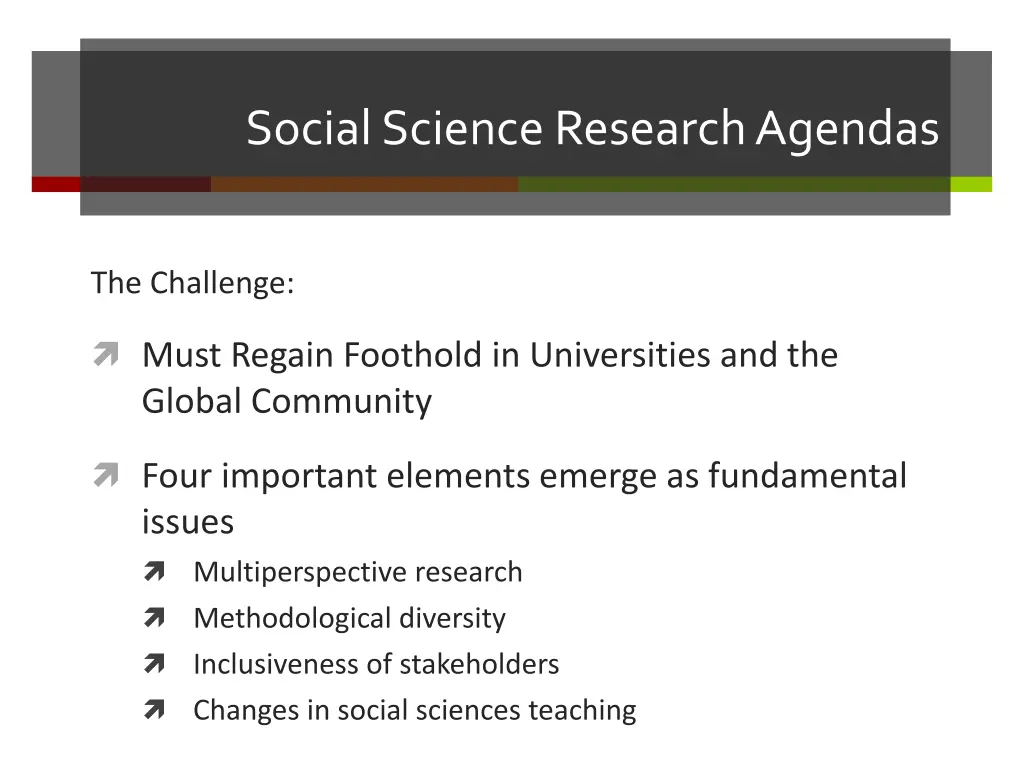 Social Science Research Agendas

The Challenge:

Must Regain Foothold in Universities and the Global Community

Four important elements emerge as fundamental issues

Multiperspective research

Methodological diversity

Inclusiveness of stakeholders

Changes in social sciences teaching